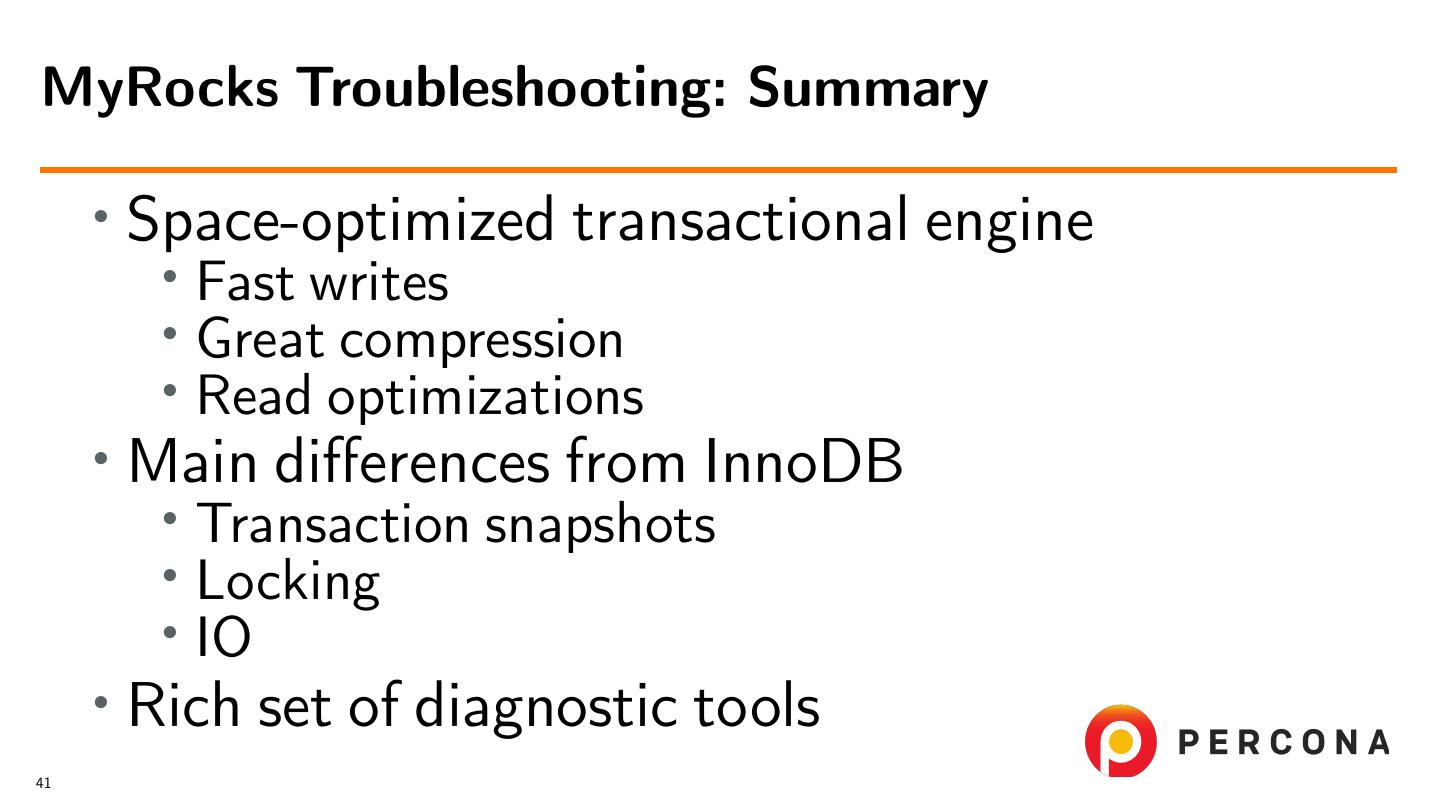 MyRocks Troubleshooting: Summary

• Space-optimized transactional engine
  • Fast writes
  • Great compression
  • Read optimizations
• Main differences from InnoDB
  • Transaction snapshots
  • Locking
  • IO
• Rich set of diagnostic tools

PERCONA

41